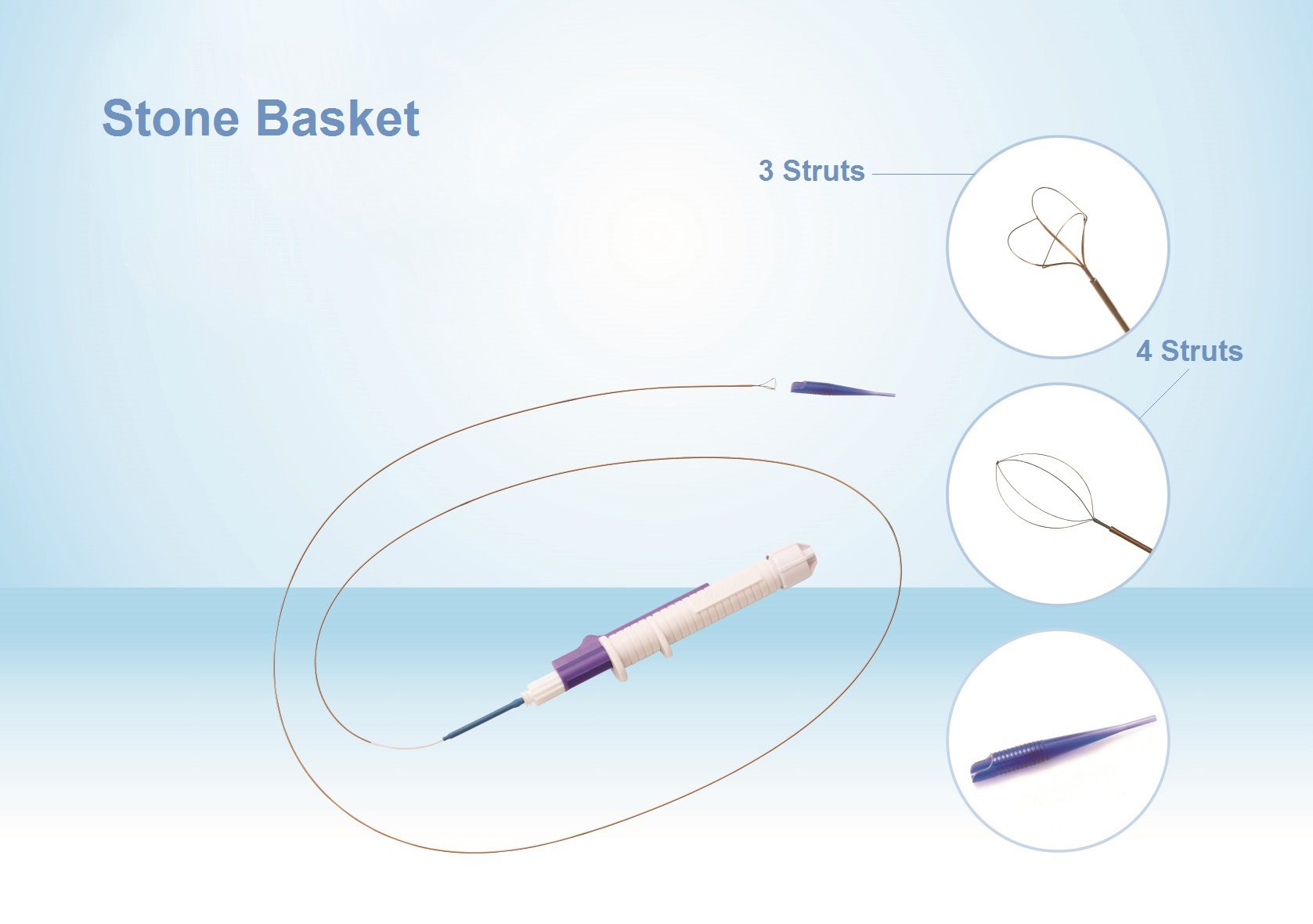 Stone Basket

3 Struts

4 Struts